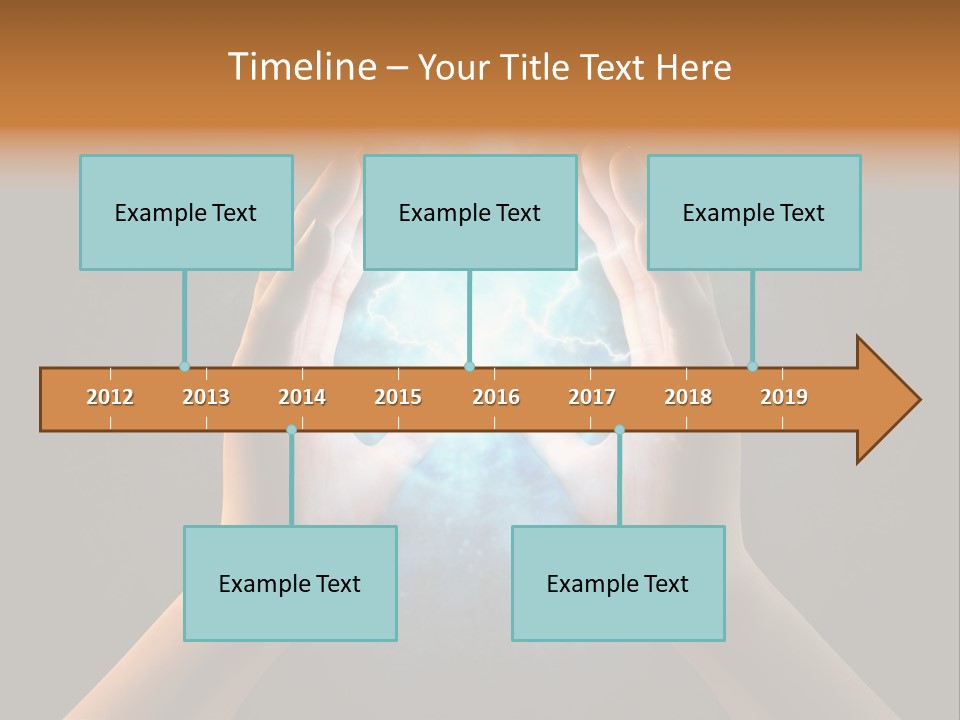 Timeline – Your Title Text Here

Example Text

Example Text

Example Text

2012 2013 2014 2015 2016 2017 2018 2019

Example Text

Example Text